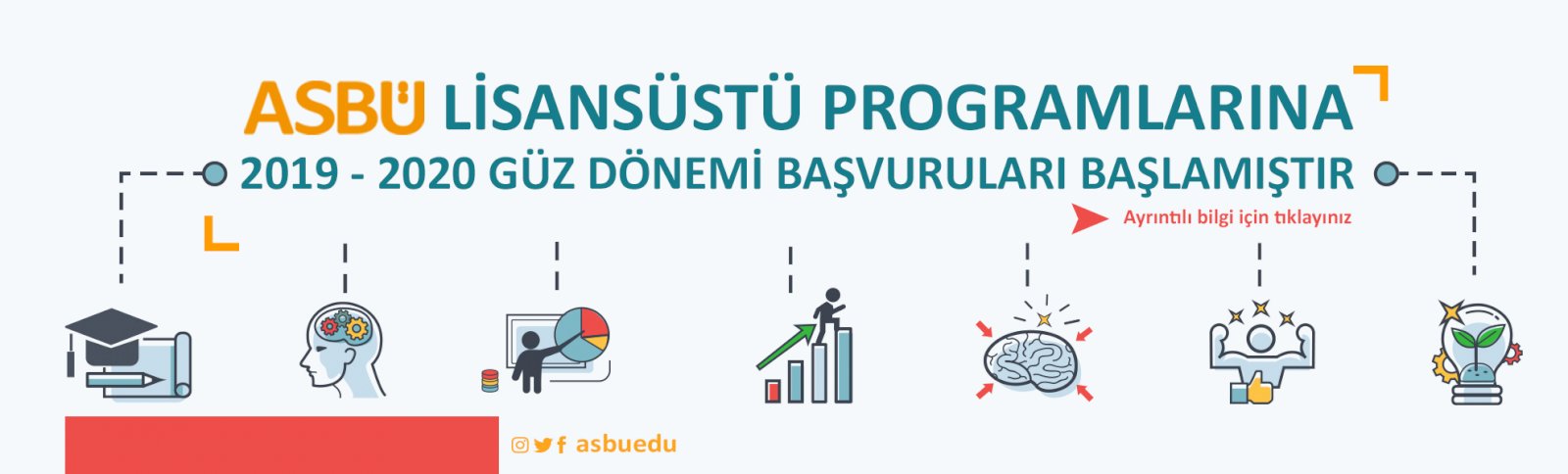 ASBÜ LİSANSÜSTÜ PROGRAMLARINA
2019 - 2020 GÜZ DÖNEMİ BAŞVURULARI BAŞLAMIŞTIR

Ayrıntılı bilgi için tıklayınız

asbuedu